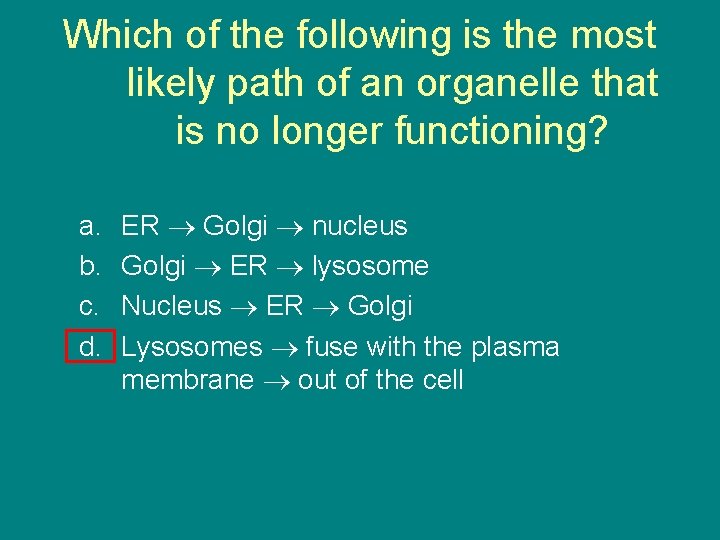 Which of the following is the most likely path of an organelle that is no longer functioning?

a. ER $\rightarrow$ Golgi $\rightarrow$ nucleus
b. Golgi $\rightarrow$ ER $\rightarrow$ lysosome
c. Nucleus $\rightarrow$ ER $\rightarrow$ Golgi
d. Lysosomes $\rightarrow$ fuse with the plasma membrane $\rightarrow$ out of the cell